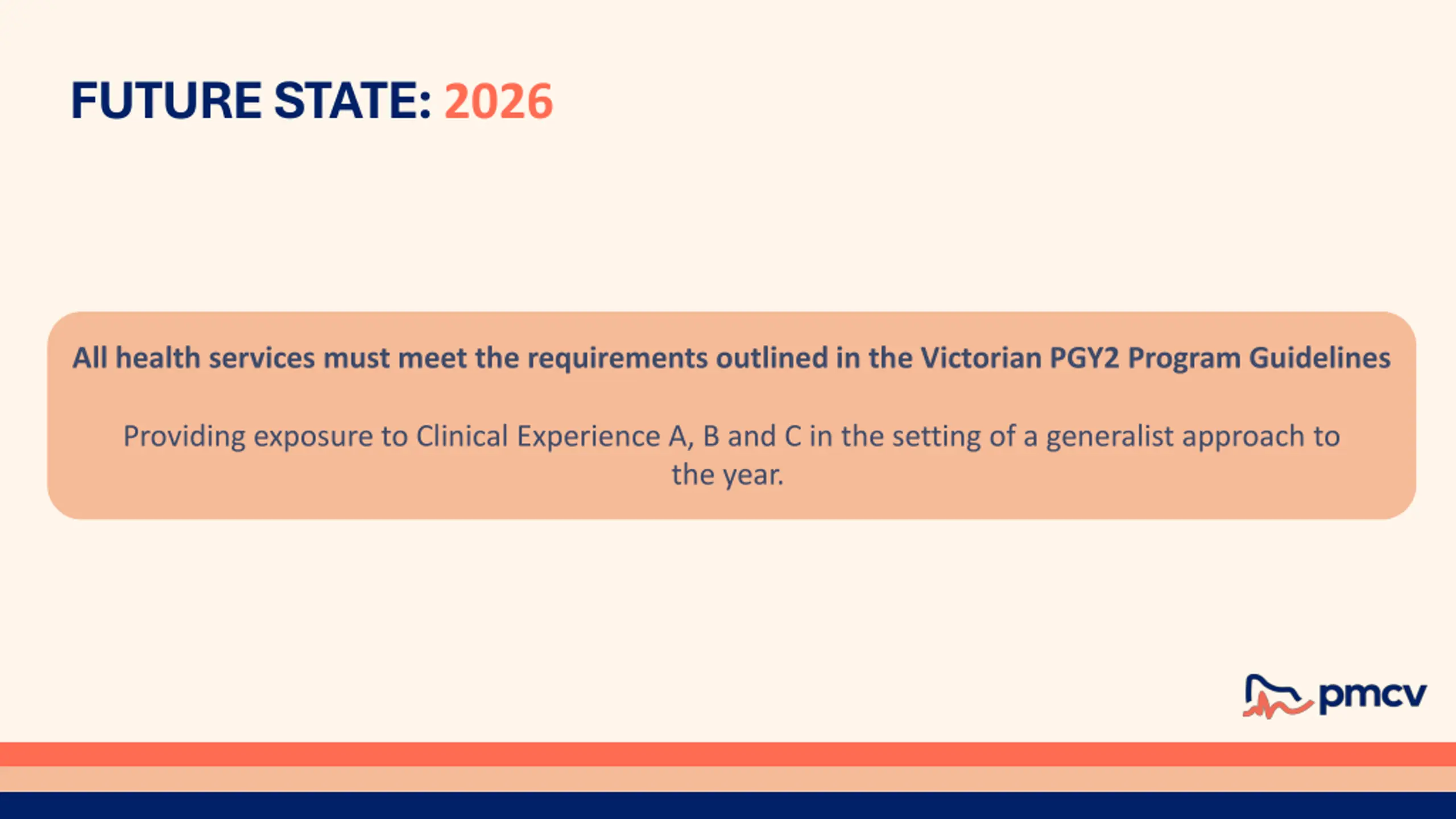 FUTURE STATE: 2026

All health services must meet the requirements outlined in the Victorian PGY2 Program Guidelines

Providing exposure to Clinical Experience A, B and C in the setting of a generalist approach to the year.

pmcv